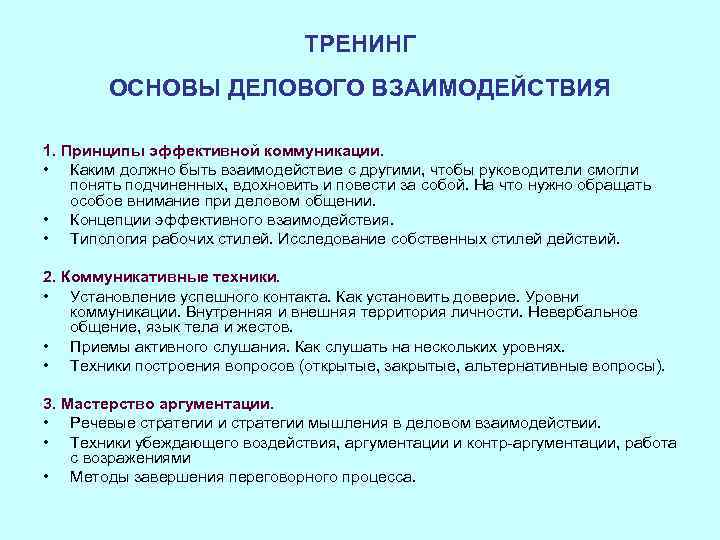 ТРЕНИНГ

ОСНОВЫ ДЕЛОВОГО ВЗАИМОДЕЙСТВИЯ

1. Принципы эффективной коммуникации.
• Каким должно быть взаимодействие с другими, чтобы руководители смогли понять подчиненных, вдохновить и повести за собой. На что нужно обращать особое внимание при деловом общении.
• Концепции эффективного взаимодействия.
• Типология рабочих стилей. Исследование собственных стилей действий.

2. Коммуникативные техники.
• Установление успешного контакта. Как установить доверие. Уровни коммуникации. Внутренняя и внешняя территория личности. Невербальное общение, язык тела и жестов.
• Приемы активного слушания. Как слушать на нескольких уровнях.
• Техники построения вопросов (открытые, закрытые, альтернативные вопросы).

3. Мастерство аргументации.
• Речевые стратегии и стратегии мышления в деловом взаимодействии.
• Техники убеждающего воздействия, аргументации и контр-аргументации, работа с возражениями
• Методы завершения переговорного процесса.